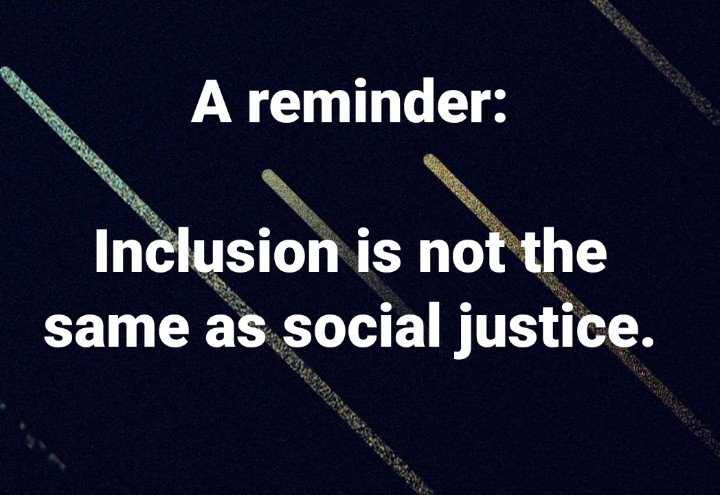 A reminder:

Inclusion is not the same as social justice.